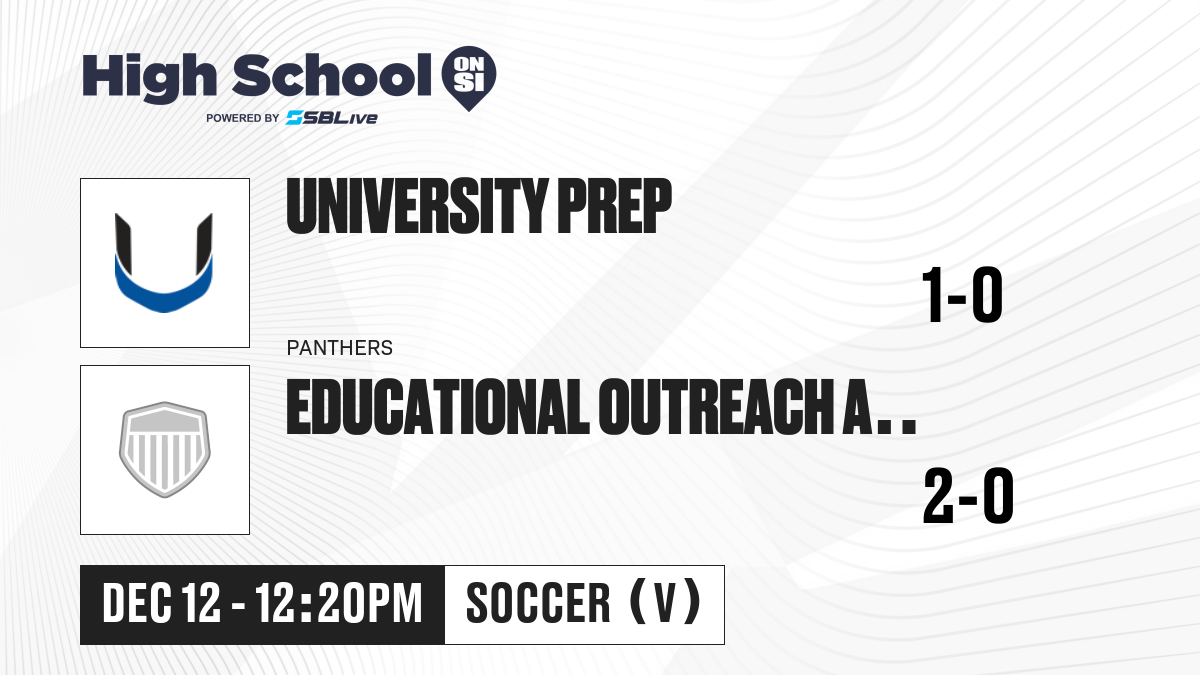 High School ON SI
POWERED BY SBLive

UNIVERSITY PREP
1-0

PANTHERS
EDUCATIONAL OUTREACH A..
2-0

DEC 12 - 12:20PM
SOCCER (V)